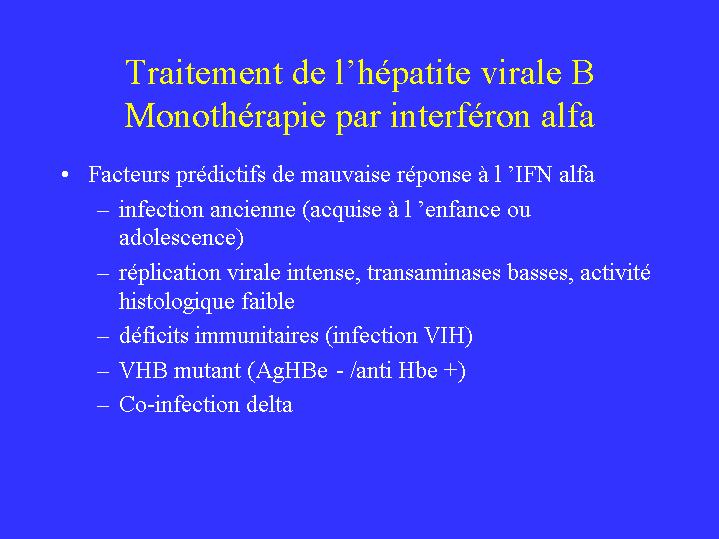 Traitement de l’hépatite virale B
Monothérapie par interféron alfa

• Facteurs prédictifs de mauvaise réponse à l ’IFN alfa
– infection ancienne (acquise à l ’enfance ou adolescence)
– réplication virale intense, transaminases basses, activité histologique faible
– déficits immunitaires (infection VIH)
– VHB mutant (AgHBe - /anti Hbe +)
– Co-infection delta